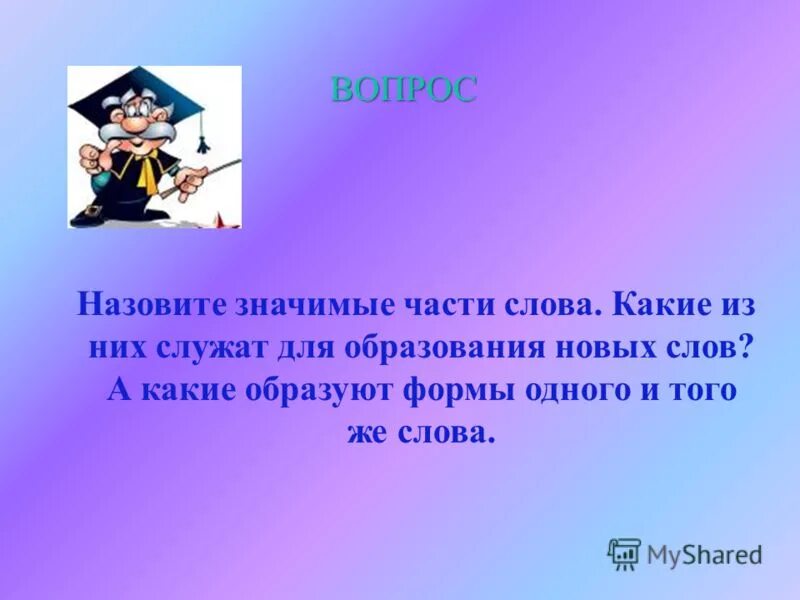 ВОПРОС

Назовите значимые части слова. Какие из них служат для образования новых слов? А какие образуют формы одного и того же слова.

MyShared